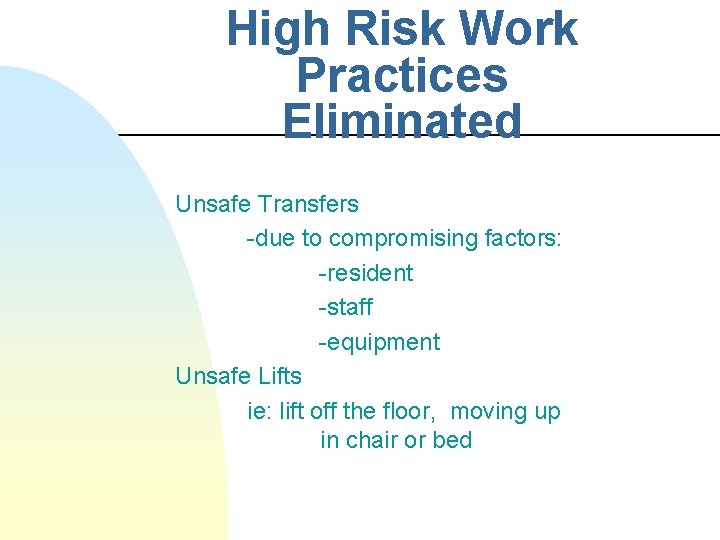 High Risk Work Practices Eliminated

Unsafe Transfers

-due to compromising factors:

-resident

-staff

-equipment

Unsafe Lifts

ie: lift off the floor, moving up in chair or bed